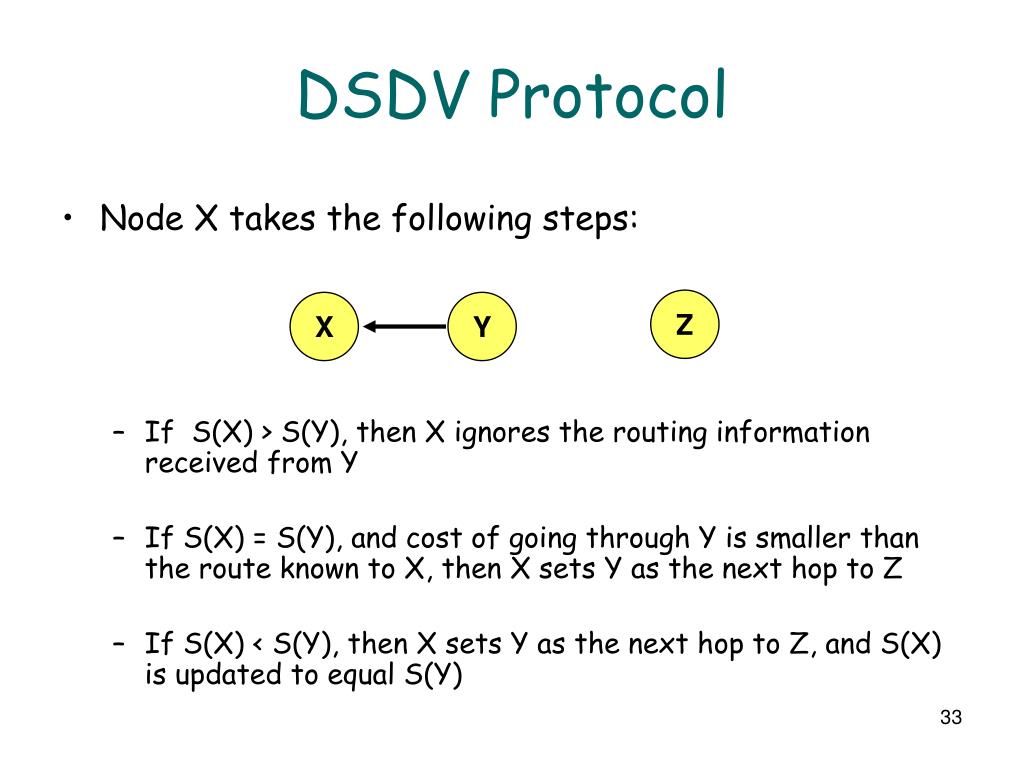 DSDV Protocol

• Node X takes the following steps:

X Y Z

– If S(X) > S(Y), then X ignores the routing information received from Y

– If S(X) = S(Y), and cost of going through Y is smaller than the route known to X, then X sets Y as the next hop to Z

– If S(X) < S(Y), then X sets Y as the next hop to Z, and S(X) is updated to equal S(Y)

33